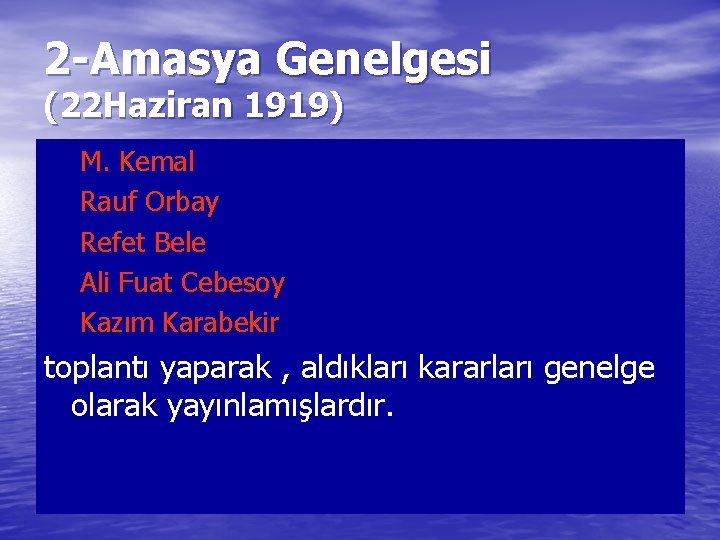 2-Amasya Genelgesi
(22Haziran 1919)

M. Kemal
Rauf Orbay
Refet Bele
Ali Fuat Cebesoy
Kazım Karabekir

toplantı yaparak , aldıkları kararları genelge olarak yayınlamışlardır.